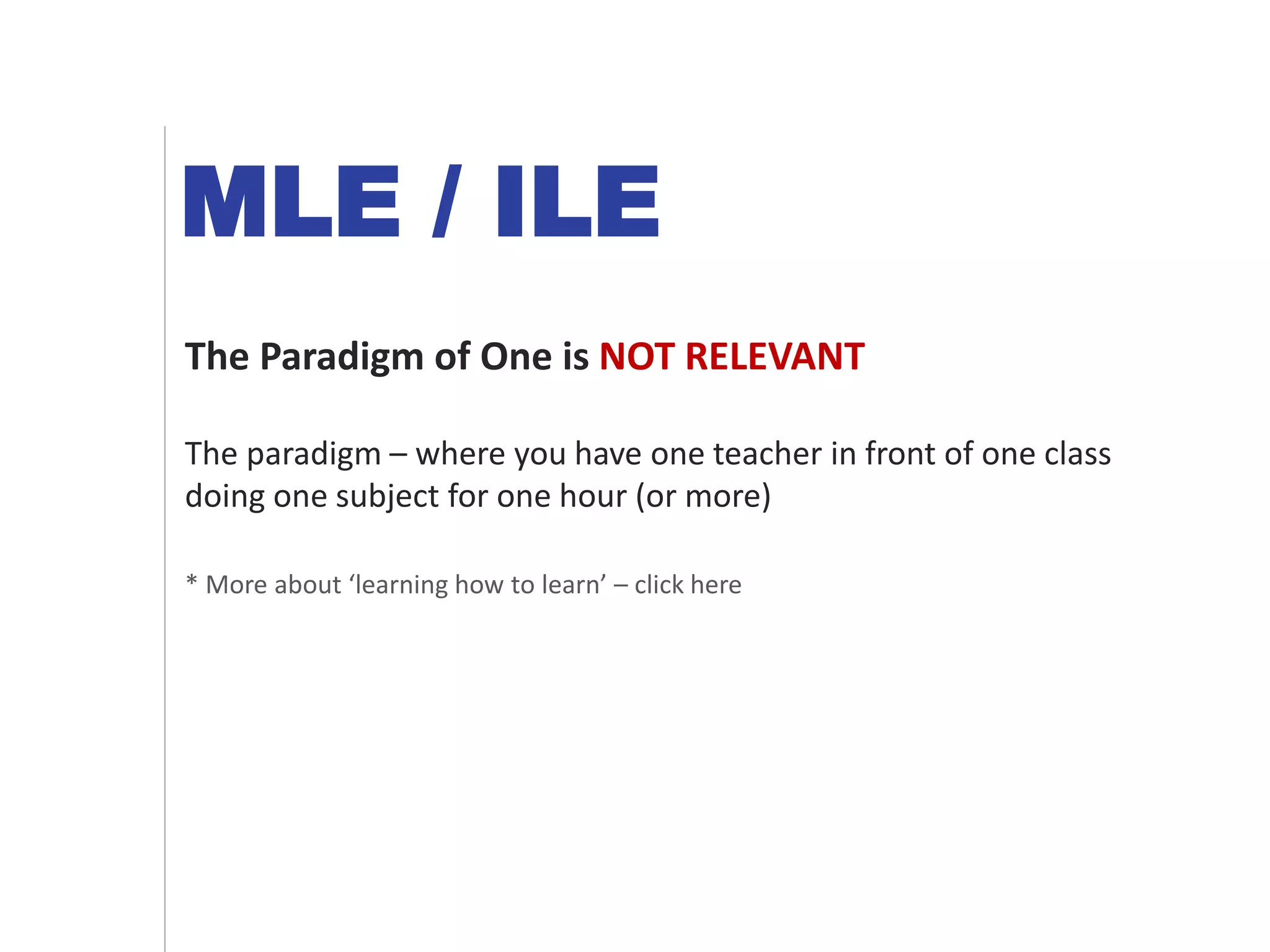 MLE / ILE

The Paradigm of One is NOT RELEVANT

The paradigm – where you have one teacher in front of one class doing one subject for one hour (or more)

* More about ‘learning how to learn’ – click here